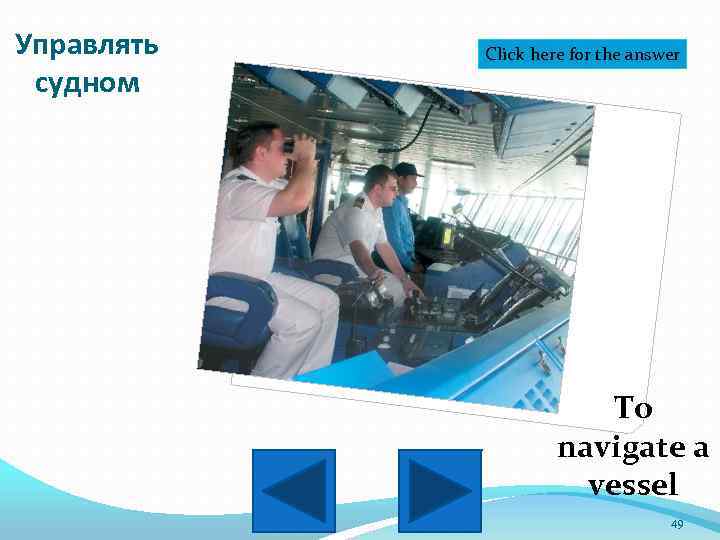 Управлять судном

Click here for the answer

To navigate a vessel

49